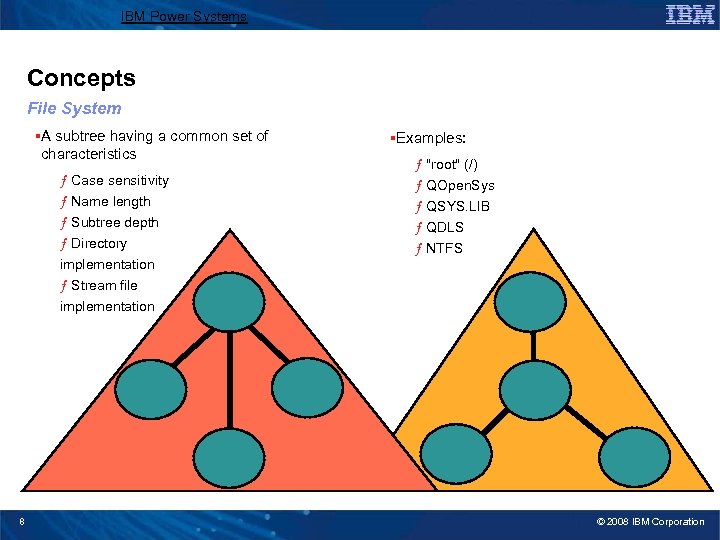 IBM Power Systems

IBM

Concepts

File System

▪A subtree having a common set of characteristics

ƒ Case sensitivity
ƒ Name length
ƒ Subtree depth
ƒ Directory implementation
ƒ Stream file implementation

▪Examples:

ƒ "root" (/)
ƒ QOpenSys
ƒ QSYS.LIB
ƒ QDLS
ƒ NTFS

8

© 2008 IBM Corporation